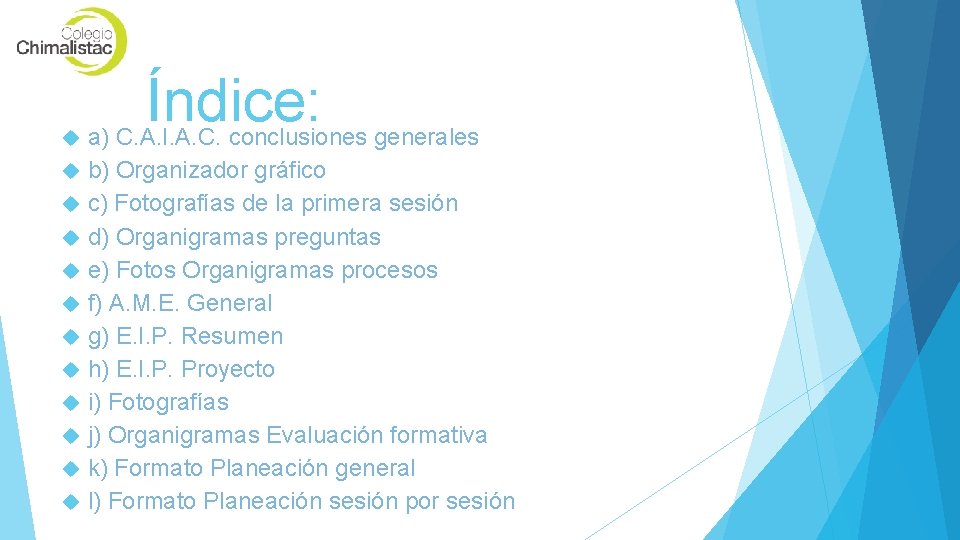 Colegio
Chimalistac

Índice:

a) C.A.I.A.C. conclusiones generales
b) Organizador gráfico
c) Fotografías de la primera sesión
d) Organigramas preguntas
e) Fotos Organigramas procesos
f) A.M.E. General
g) E.I.P. Resumen
h) E.I.P. Proyecto
i) Fotografías
j) Organigramas Evaluación formativa
k) Formato Planeación general
l) Formato Planeación sesión por sesión